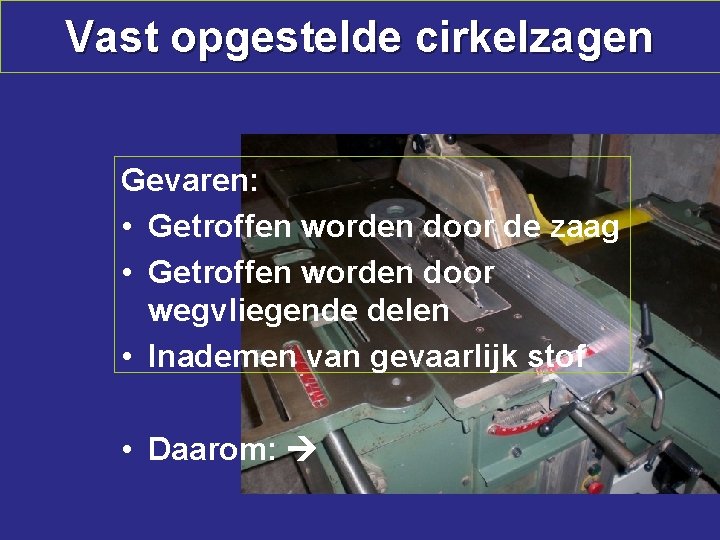 Vast opgestelde cirkelzagen

Gevaren:
• Getroffen worden door de zaag
• Getroffen worden door wegvliegende delen
• Inademen van gevaarlijk stof

• Daarom: →